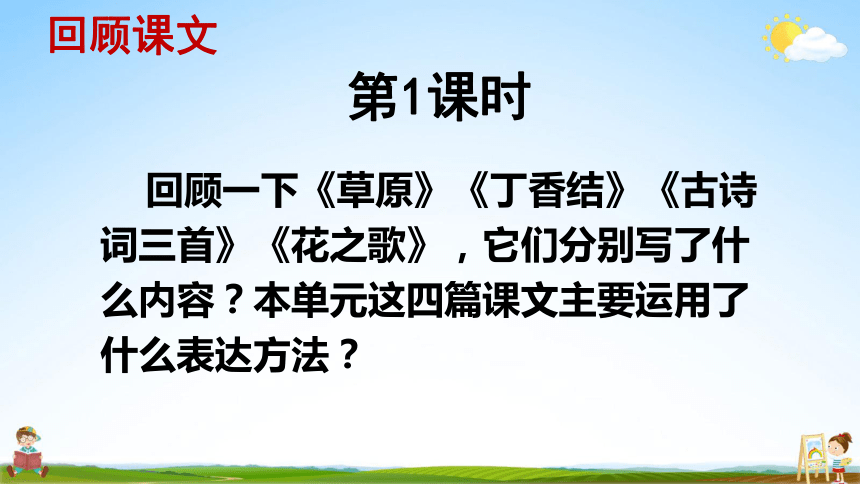 回顾课文

第1课时

回顾一下《草原》《丁香结》《古诗词三首》《花之歌》，它们分别写了什么内容？本单元这四篇课文主要运用了什么表达方法？